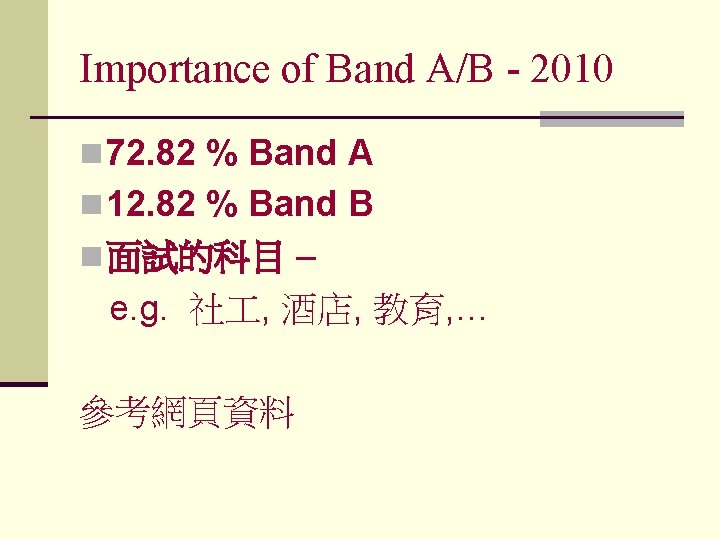 Importance of Band A/B - 2010

72.82 % Band A

12.82 % Band B

面試的科目 –
e.g. 社工, 酒店, 教育,…

參考網頁資料